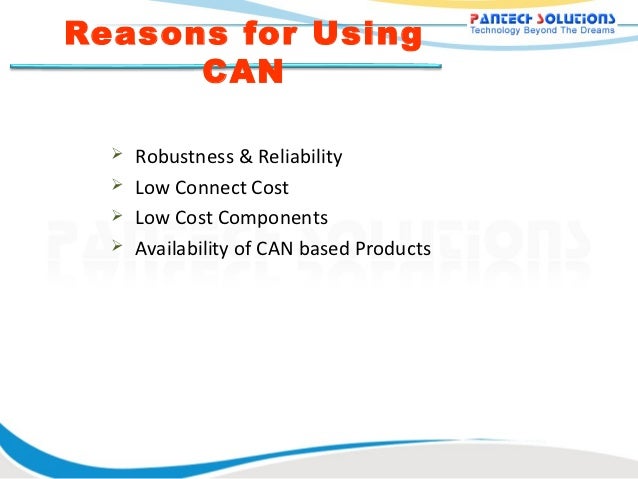 Reasons for Using CAN

PANTECH SOLUTIONS
Technology Beyond The Dreams

➢ Robustness & Reliability
➢ Low Connect Cost
➢ Low Cost Components
➢ Availability of CAN based Products

PANTECH SOLUTIONS